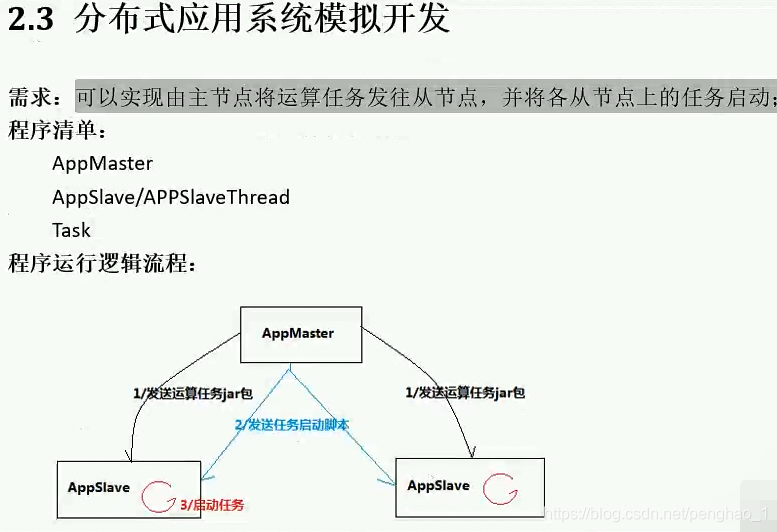 2.3 分布式应用系统模拟开发

需求：可以实现由主节点将运算任务发往从节点，并将各从节点上的任务启动；

程序清单：

AppMaster

AppSlave/APPSlaveThread

Task

程序运行逻辑流程：

AppMaster

1/发送运算任务jar包

2/发送任务启动脚本

1/发送运算任务jar包

AppSlave

3/启动任务

AppSlave

https://blog.csdn.net/penghao_1